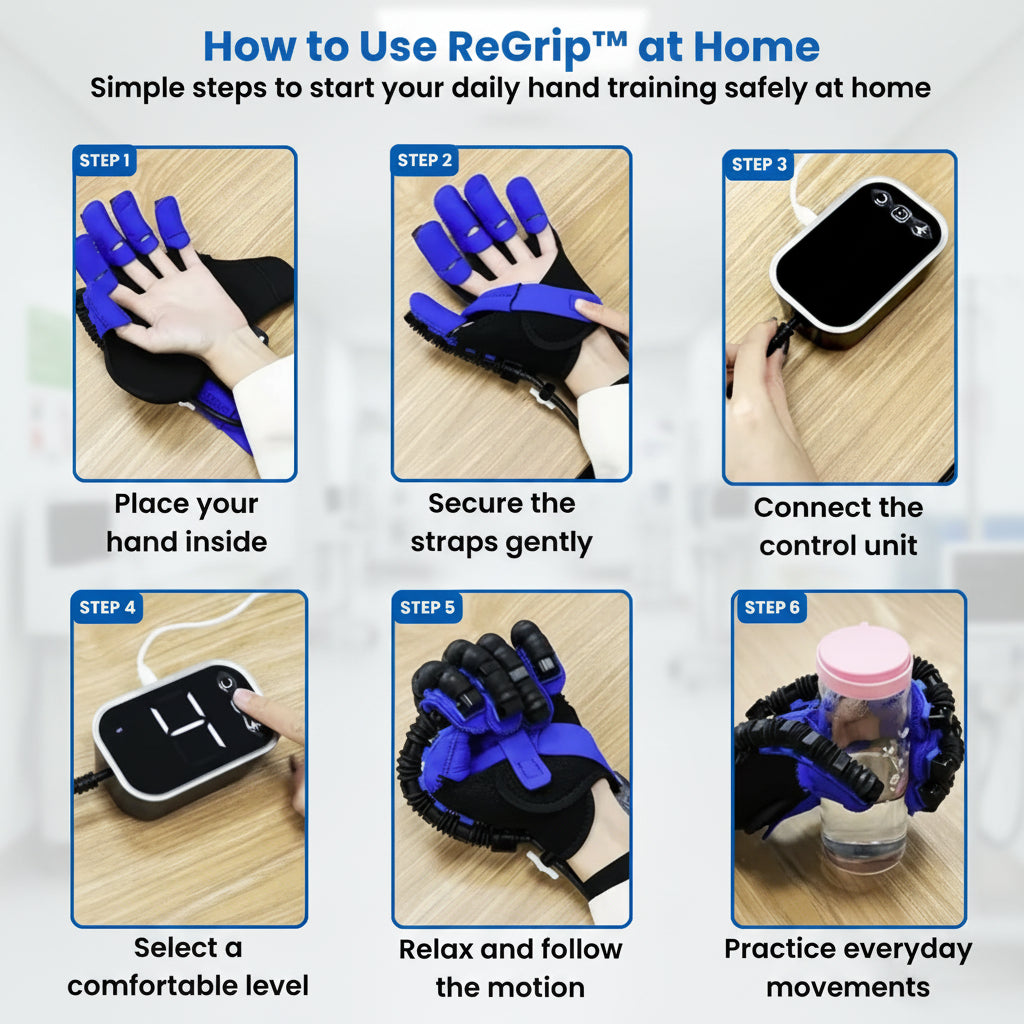 How to Use ReGrip™ at Home
Simple steps to start your daily hand training safely at home

STEP 1
Place your hand inside

STEP 2
Secure the straps gently

STEP 3
Connect the control unit

STEP 4
4
Select a comfortable level

STEP 5
Relax and follow the motion

STEP 6
Practice everyday movements